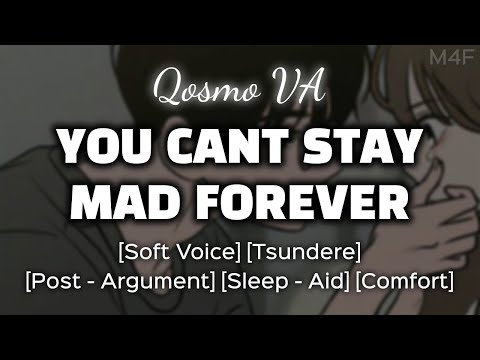 M4F

Qosmo VA

YOU CANT STAY MAD FOREVER

[Soft Voice] [Tsundere]
[Post - Argument] [Sleep - Aid] [Comfort]